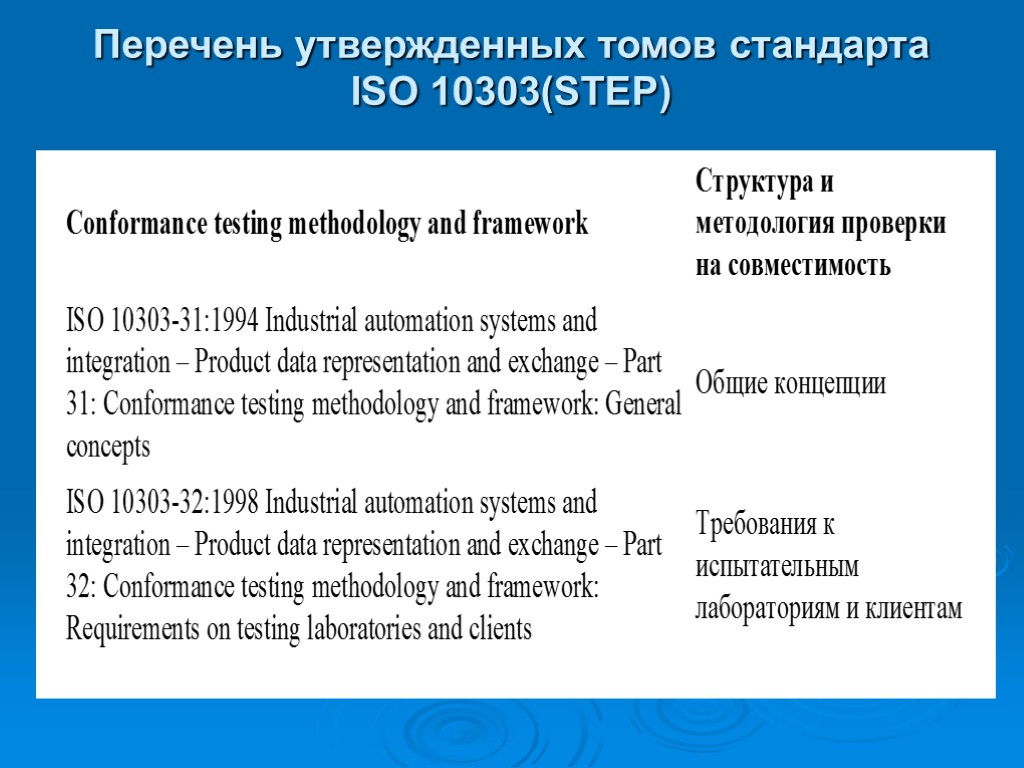 Перечень утвержденных томов стандарта ISO 10303(STEP)

| Conformance testing methodology and framework | Структура и методология проверки на совместимость |
|---|---|
| ISO 10303-31:1994 Industrial automation systems and integration – Product data representation and exchange – Part 31: Conformance testing methodology and framework: General concepts | Общие концепции |
| ISO 10303-32:1998 Industrial automation systems and integration – Product data representation and exchange – Part 32: Conformance testing methodology and framework: Requirements on testing laboratories and clients | Требования к испытательным лабораториям и клиентам |